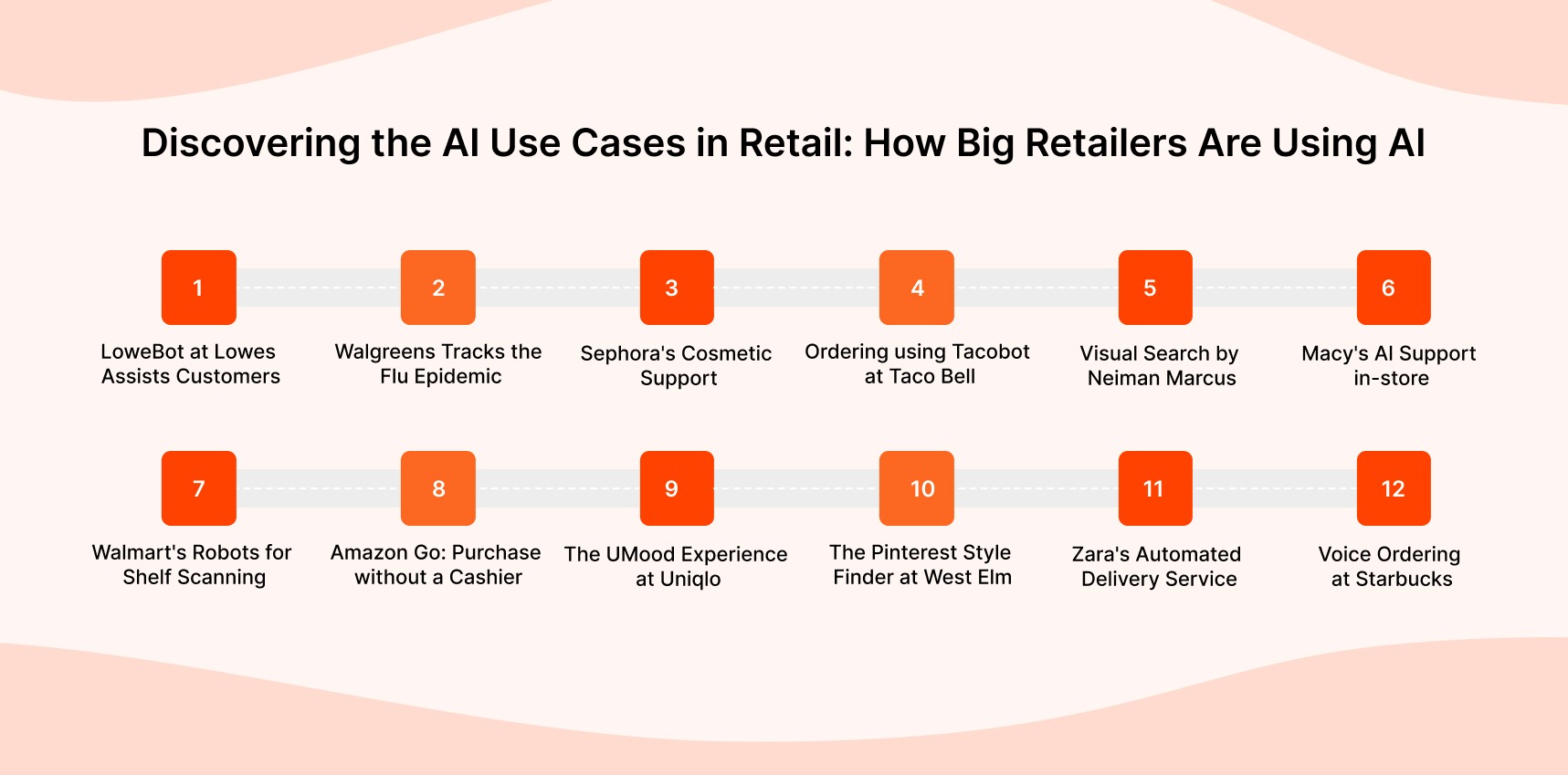 Discovering the AI Use Cases in Retail: How Big Retailers Are Using AI

1
LoweBot at Lowes Assists Customers

2
Walgreens Tracks the Flu Epidemic

3
Sephora's Cosmetic Support

4
Ordering using Tacobot at Taco Bell

5
Visual Search by Neiman Marcus

6
Macy's AI Support in-store

7
Walmart's Robots for Shelf Scanning

8
Amazon Go: Purchase without a Cashier

9
The UMood Experience at Uniqlo

10
The Pinterest Style Finder at West Elm

11
Zara's Automated Delivery Service

12
Voice Ordering at Starbucks